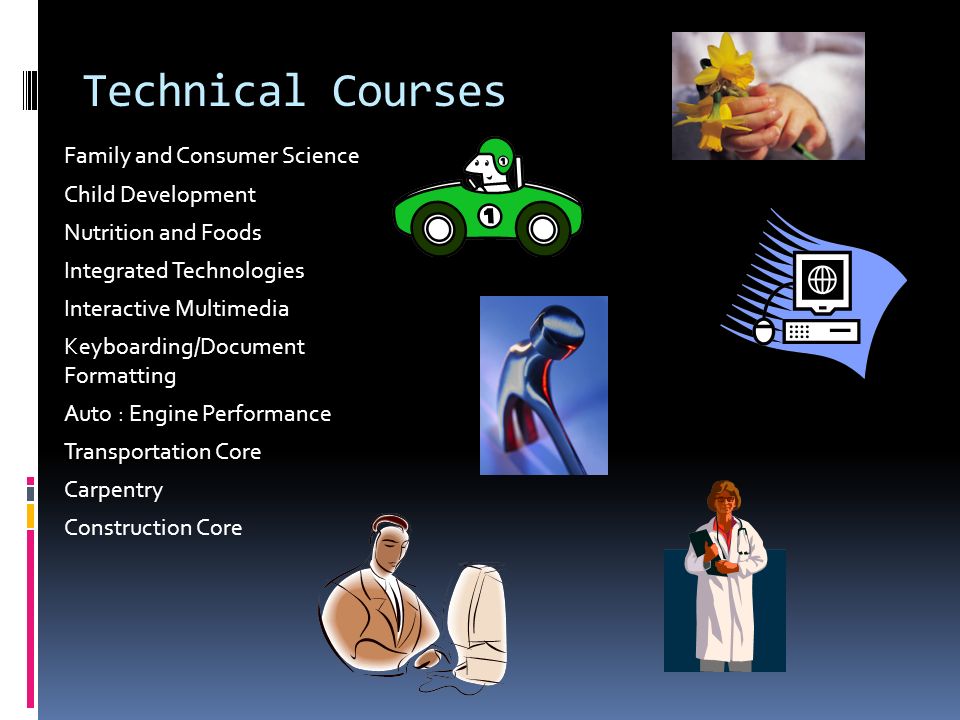 Technical Courses

Family and Consumer Science

Child Development

Nutrition and Foods

Integrated Technologies

Interactive Multimedia

Keyboarding/Document Formatting

Auto : Engine Performance

Transportation Core

Carpentry

Construction Core

1

1